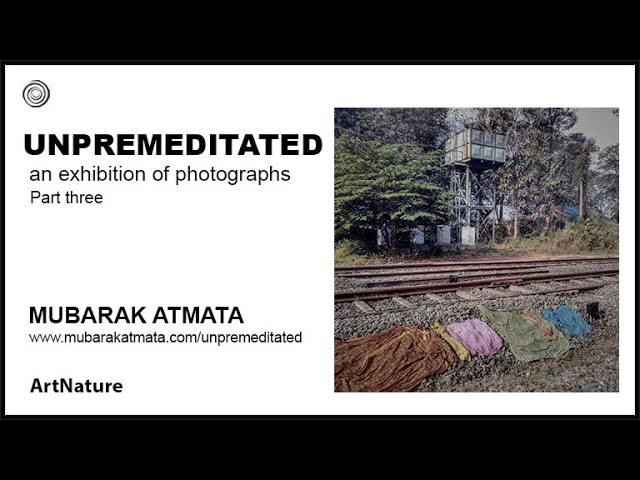 UNPREMEDITATED
an exhibition of photographs
Part three

MUBARAK ATMATA
www.mubarakatmata.com/unpremeditated

ArtNature